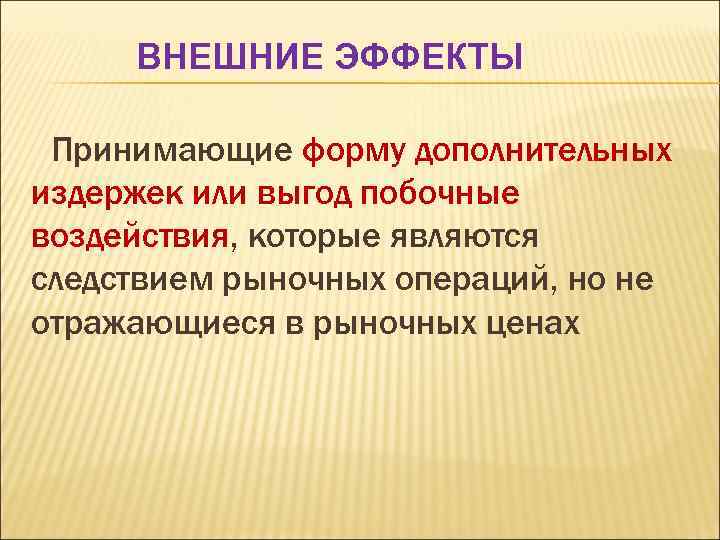 ВНЕШНИЕ ЭФФЕКТЫ

Принимающие форму дополнительных издержек или выгод побочные воздействия, которые являются следствием рыночных операций, но не отражающиеся в рыночных ценах